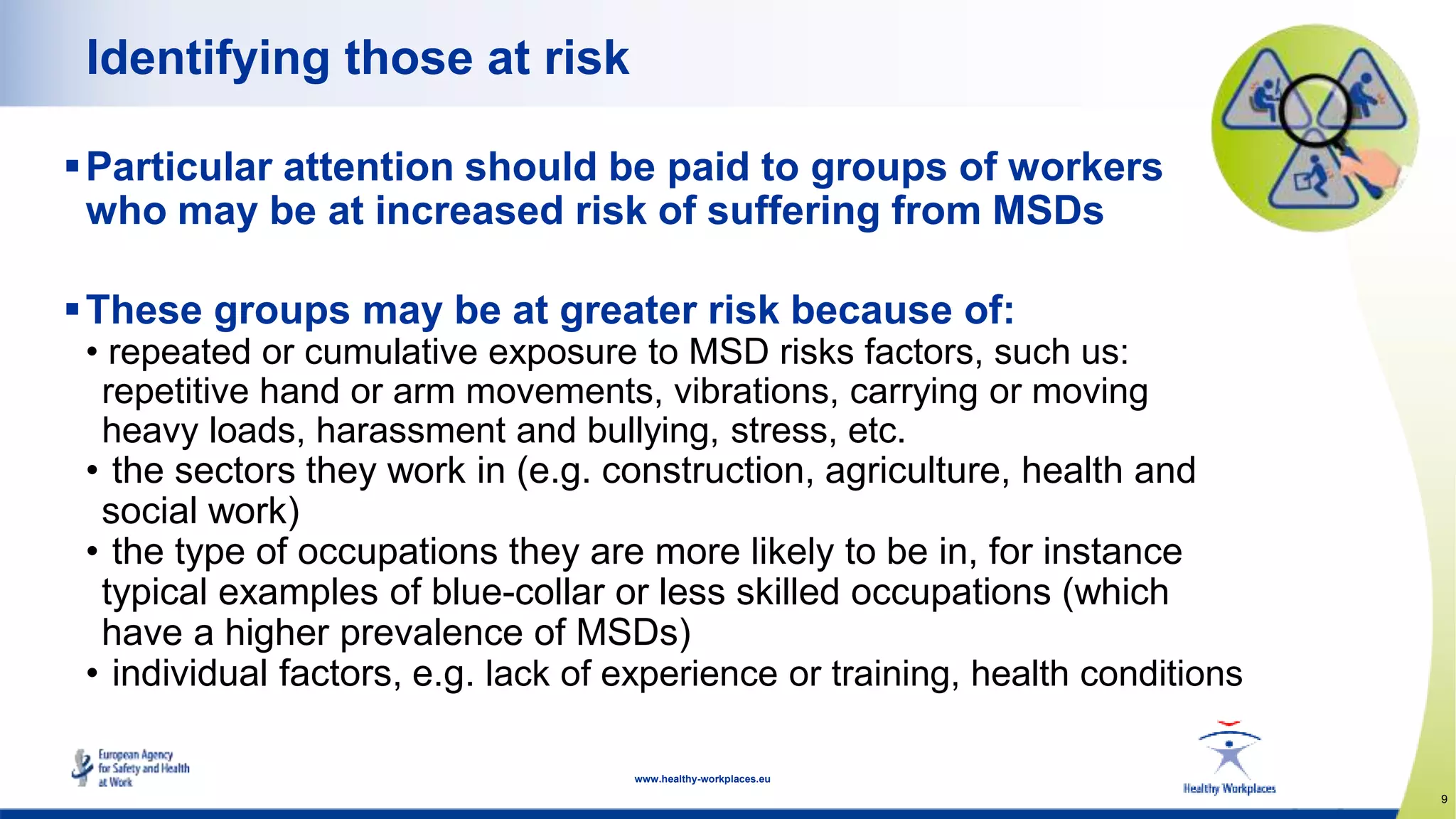 Identifying those at risk

▪ Particular attention should be paid to groups of workers who may be at increased risk of suffering from MSDs

▪ These groups may be at greater risk because of:
• repeated or cumulative exposure to MSD risks factors, such us: repetitive hand or arm movements, vibrations, carrying or moving heavy loads, harassment and bullying, stress, etc.
• the sectors they work in (e.g. construction, agriculture, health and social work)
• the type of occupations they are more likely to be in, for instance typical examples of blue-collar or less skilled occupations (which have a higher prevalence of MSDs)
• individual factors, e.g. lack of experience or training, health conditions

European Agency for Safety and Health at Work

www.healthy-workplaces.eu

Healthy Workplaces

9